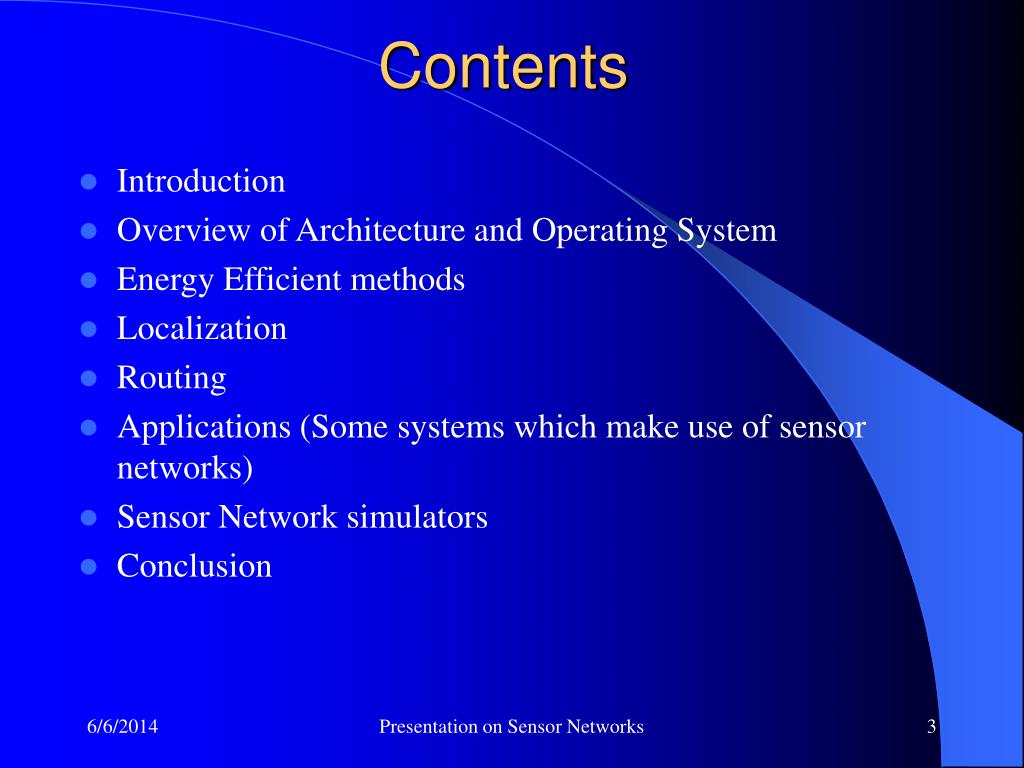 Contents

- Introduction
- Overview of Architecture and Operating System
- Energy Efficient methods
- Localization
- Routing
- Applications (Some systems which make use of sensor networks)
- Sensor Network simulators
- Conclusion

6/6/2014
Presentation on Sensor Networks
3